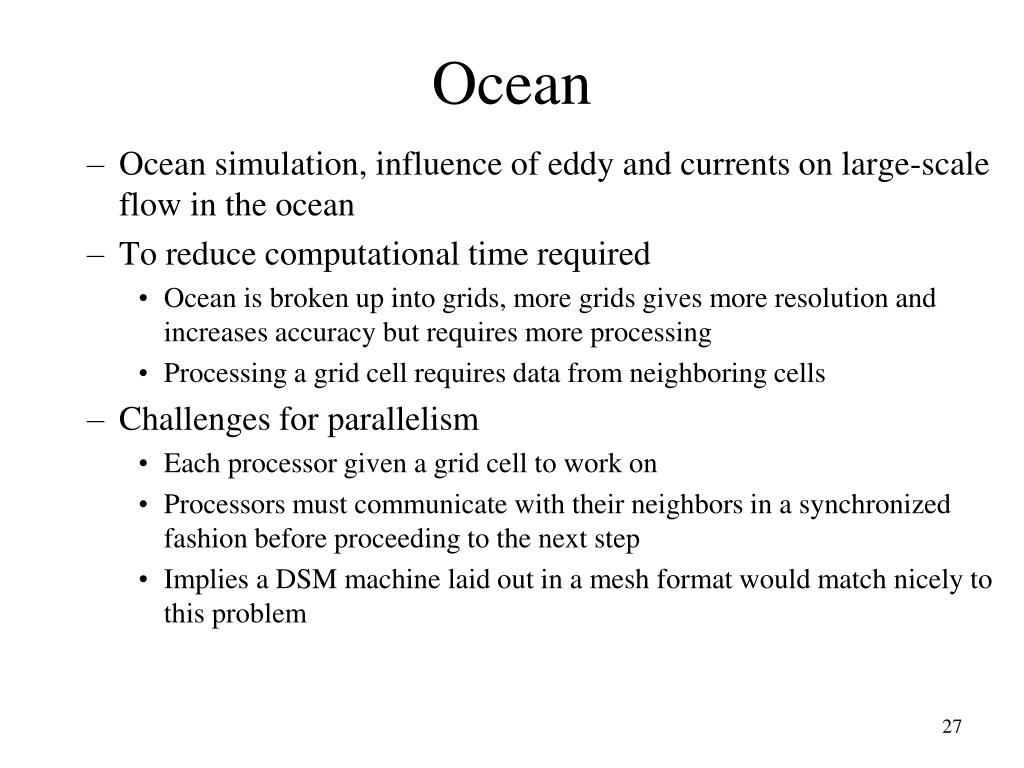 Ocean

– Ocean simulation, influence of eddy and currents on large-scale flow in the ocean

– To reduce computational time required

• Ocean is broken up into grids, more grids gives more resolution and increases accuracy but requires more processing

• Processing a grid cell requires data from neighboring cells

– Challenges for parallelism

• Each processor given a grid cell to work on

• Processors must communicate with their neighbors in a synchronized fashion before proceeding to the next step

• Implies a DSM machine laid out in a mesh format would match nicely to this problem

27